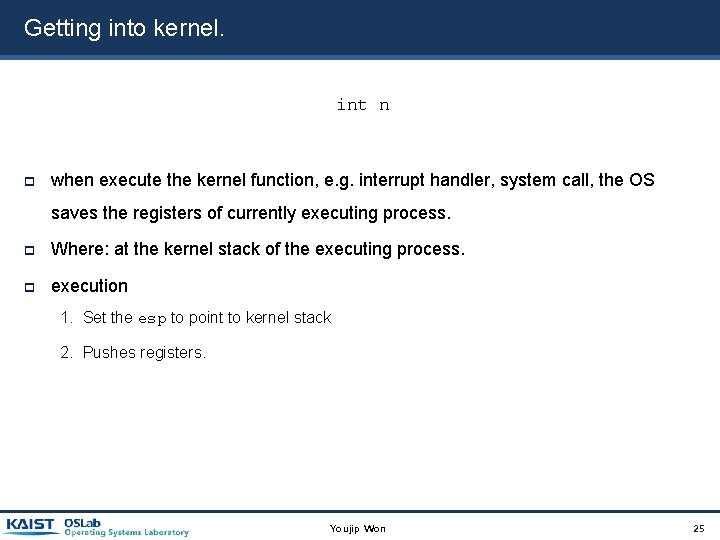 Getting into kernel.

int n

when execute the kernel function, e.g. interrupt handler, system call, the OS saves the registers of currently executing process.

Where: at the kernel stack of the executing process.

execution

1. Set the esp to point to kernel stack

2. Pushes registers.

KAIST OSLab Operating Systems Laboratory

Youjip Won

25